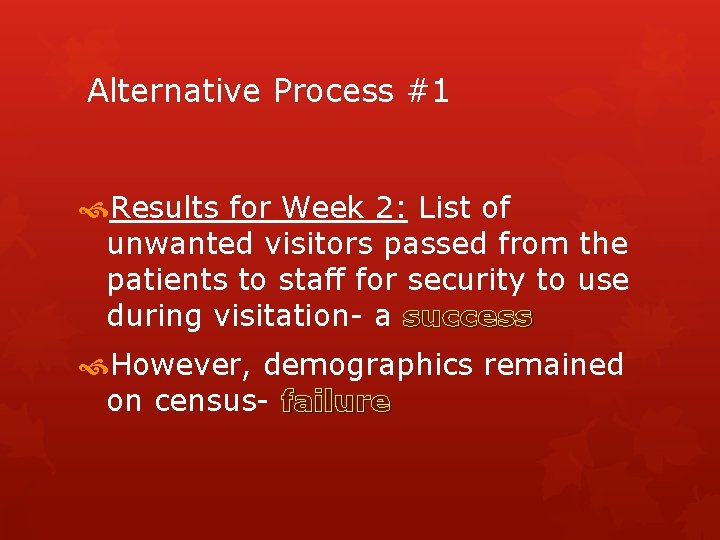 Alternative Process #1

Results for Week 2: List of unwanted visitors passed from the patients to staff for security to use during visitation- a success

However, demographics remained on census- failure